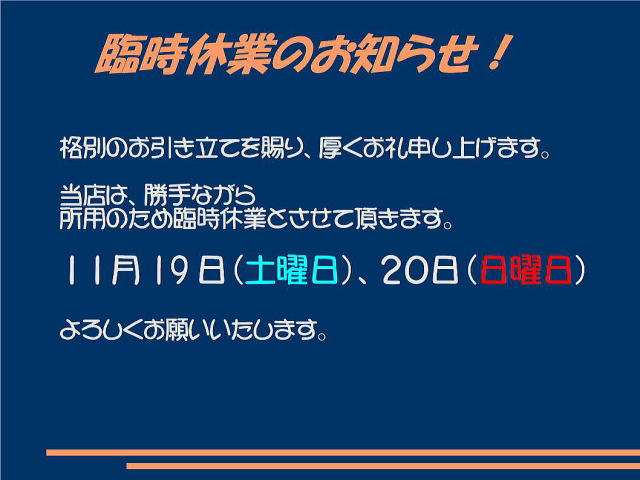 臨時休業のお知らせ！

格別のお引き立てを賜り、厚くお礼申し上げます。

当店は、勝手ながら
所用のため臨時休業とさせて頂きます。

11月19日（土曜日）、20日（日曜日）

よろしくお願いいたします。